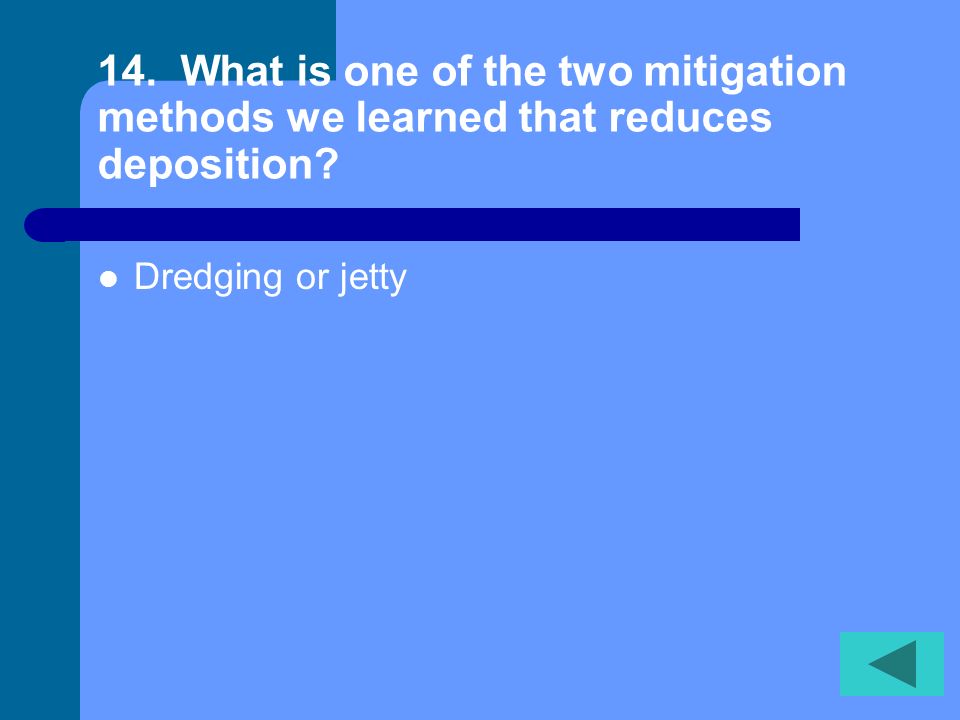 14. What is one of the two mitigation methods we learned that reduces deposition?

● Dredging or jetty